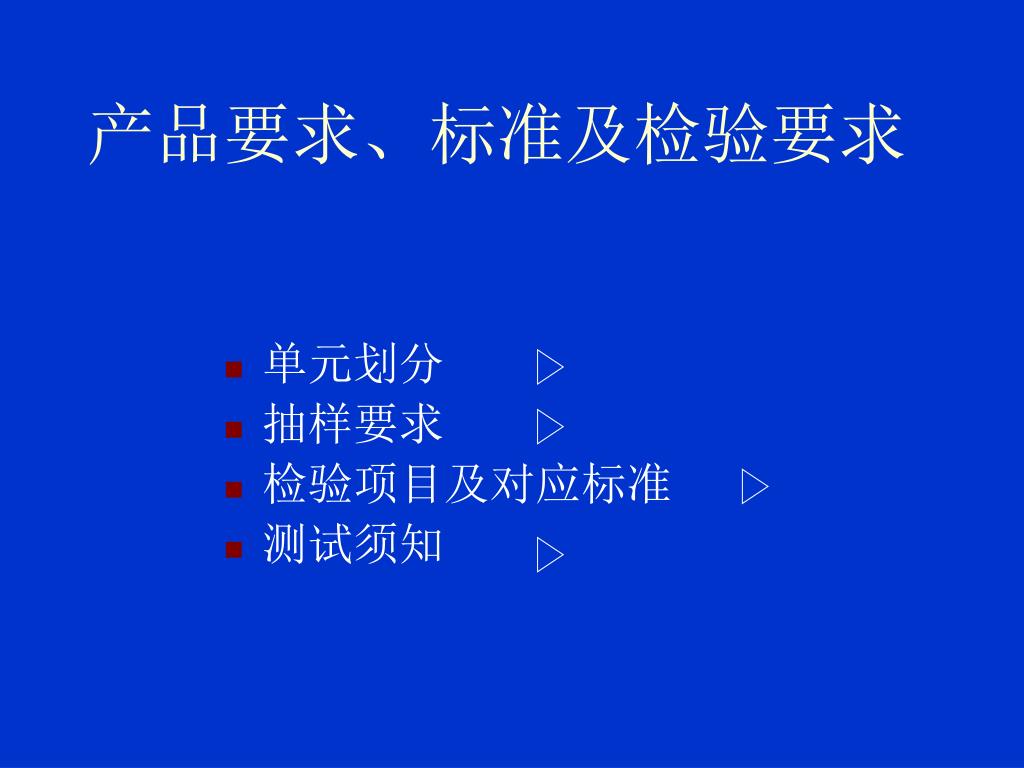 产品要求、标准及检验要求

- 单元划分 ▷
- 抽样要求 ▷
- 检验项目及对应标准 ▷
- 测试须知 ▷